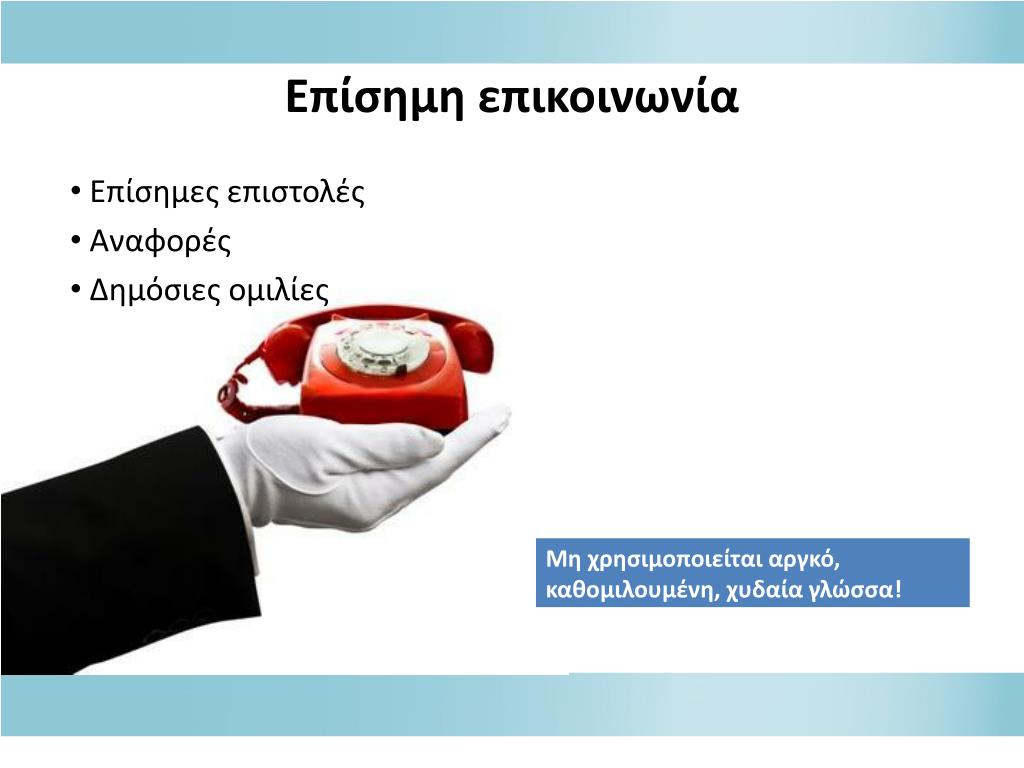 Επίσημη επικοινωνία

• Επίσημες επιστολές
• Αναφορές
• Δημόσιες ομιλίες

Μη χρησιμοποιείται αργκό, καθομιλουμένη, χυδαία γλώσσα!